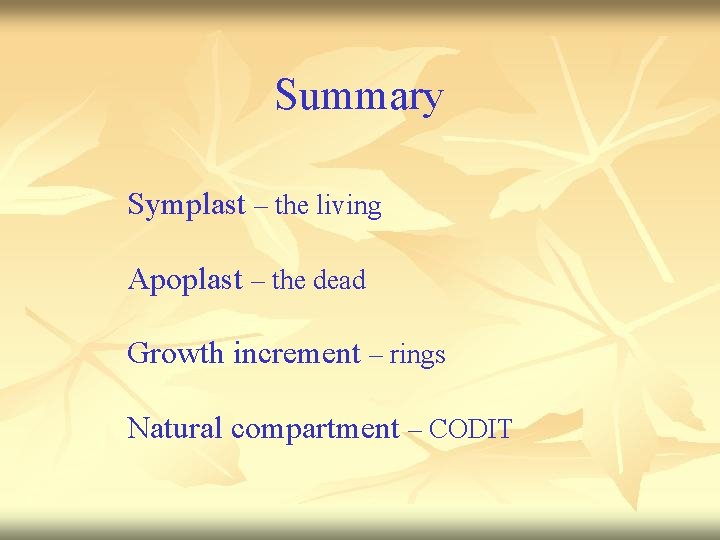 Summary

Symplast – the living

Apoplast – the dead

Growth increment – rings

Natural compartment – CODIT